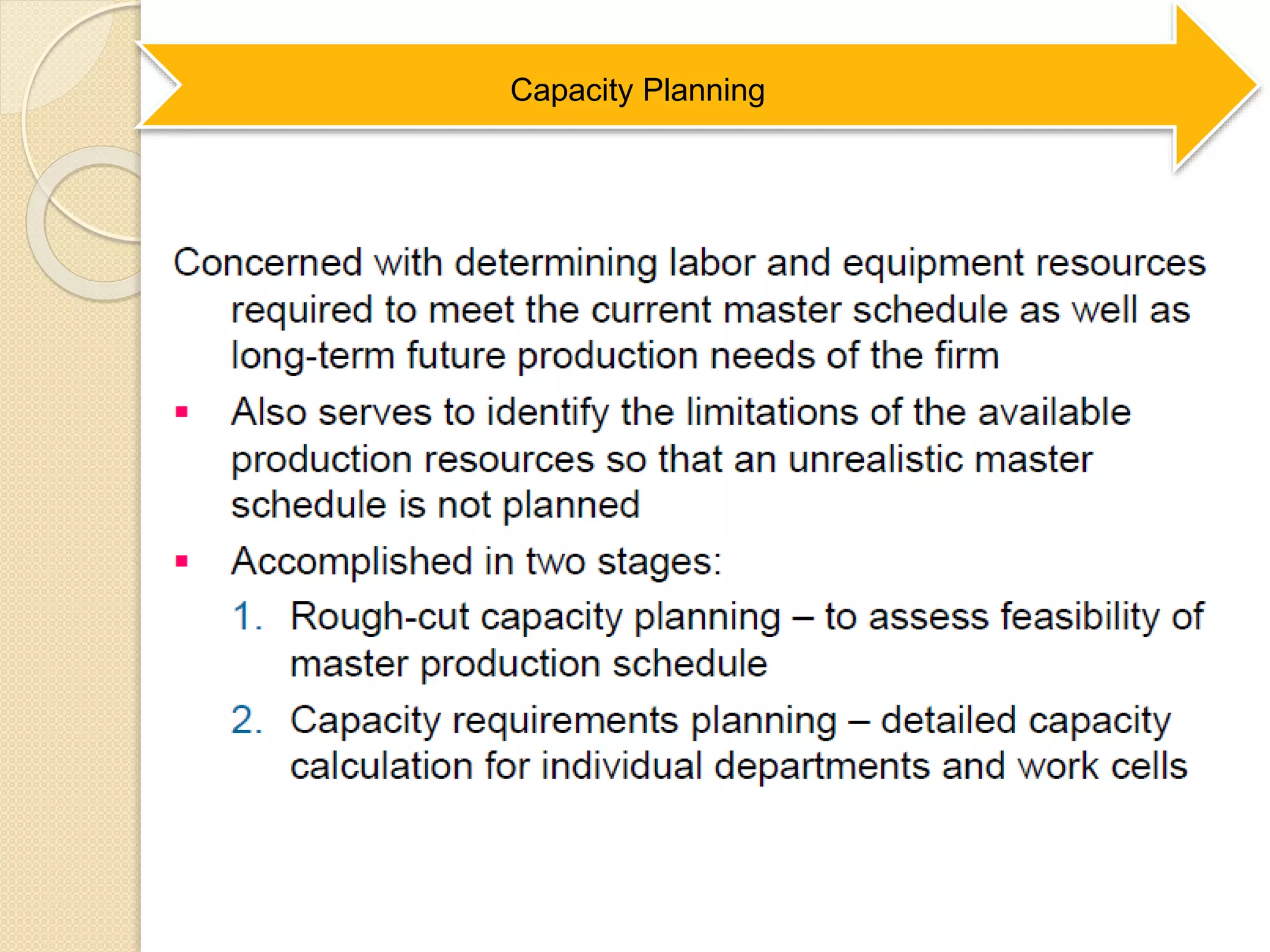 Capacity Planning

Concerned with determining labor and equipment resources required to meet the current master schedule as well as long-term future production needs of the firm

▪ Also serves to identify the limitations of the available production resources so that an unrealistic master schedule is not planned

▪ Accomplished in two stages:

1. Rough-cut capacity planning – to assess feasibility of master production schedule

2. Capacity requirements planning – detailed capacity calculation for individual departments and work cells